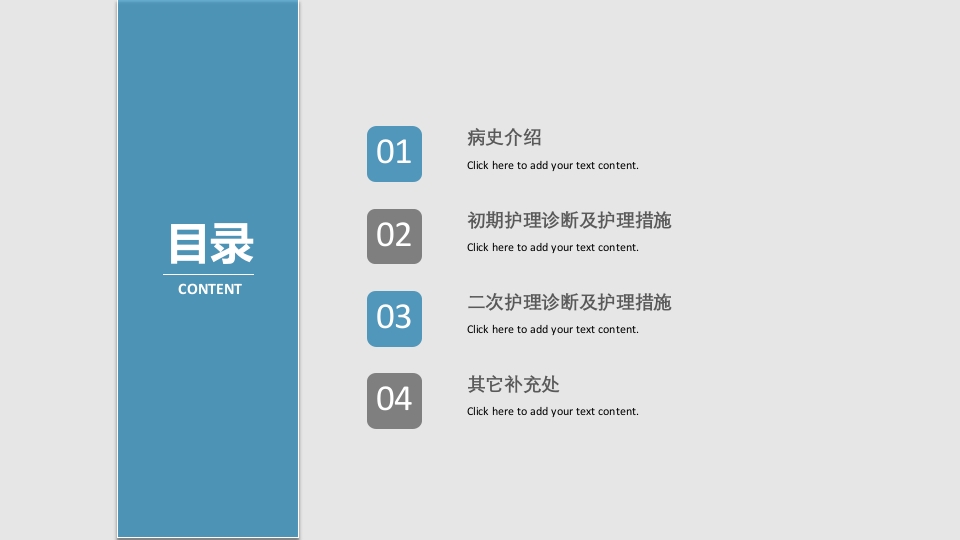 目录
CONTENT

01
病史介绍
Click here to add your text content.

02
初期护理诊断及护理措施
Click here to add your text content.

03
二次护理诊断及护理措施
Click here to add your text content.

04
其它补充处
Click here to add your text content.